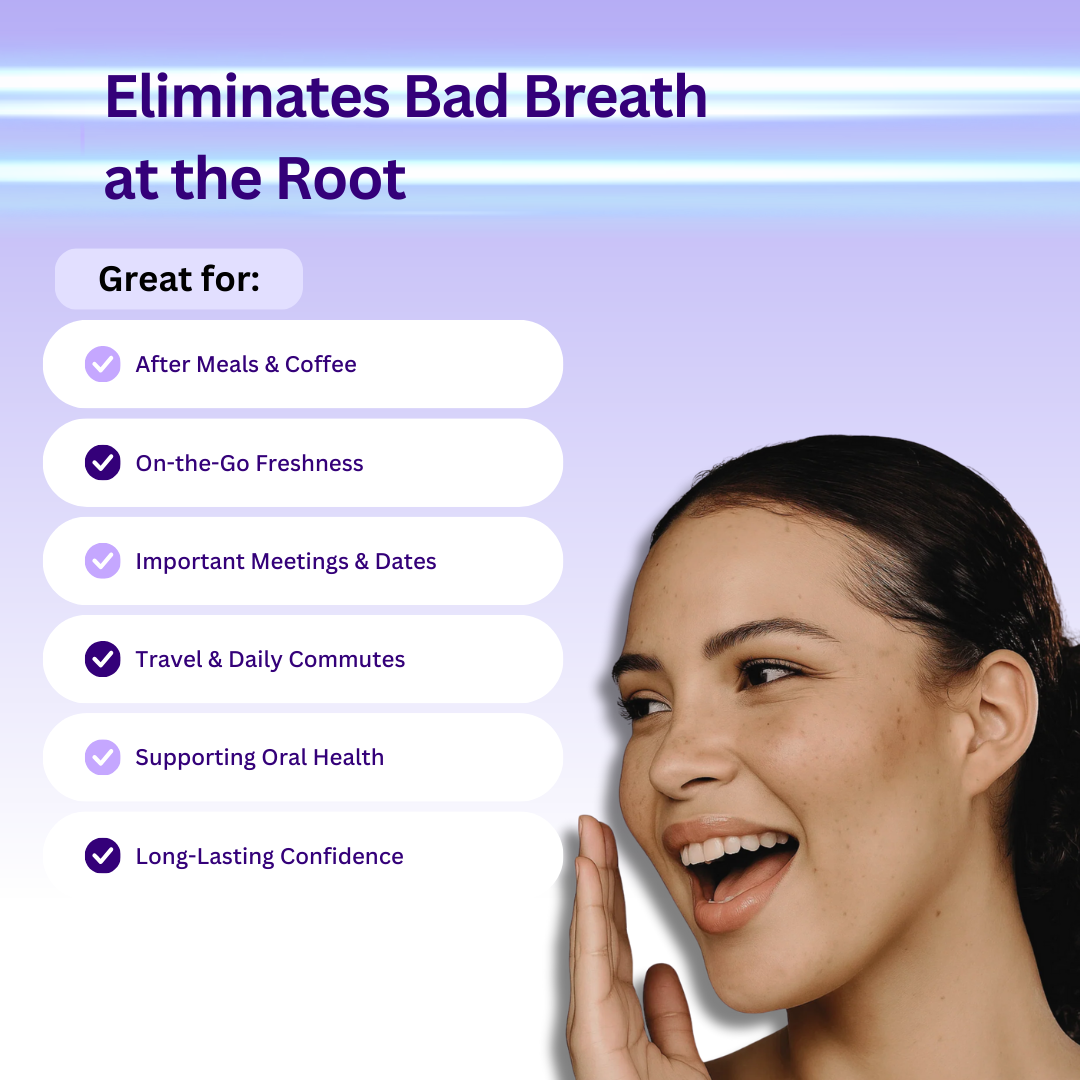 Eliminates Bad Breath at the Root

Great for:

After Meals & Coffee

On-the-Go Freshness

Important Meetings & Dates

Travel & Daily Commutes

Supporting Oral Health

Long-Lasting Confidence